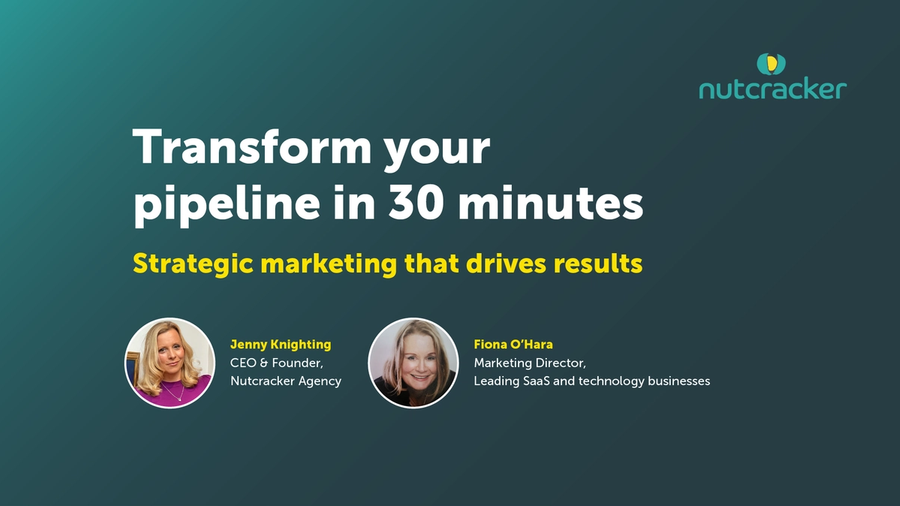 nutcracker

Transform your pipeline in 30 minutes

Strategic marketing that drives results

Jenny Knighting
CEO & Founder,
Nutcracker Agency

Fiona O'Hara
Marketing Director,
Leading SaaS and technology businesses